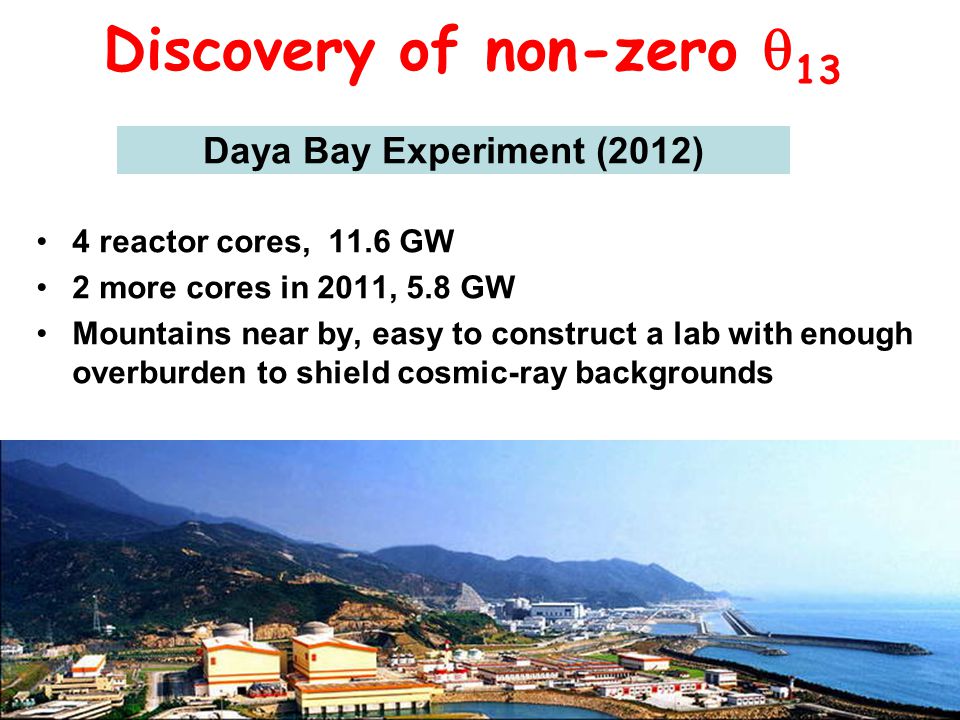 Discovery of non-zero $\theta_{13}$

Daya Bay Experiment (2012)

• 4 reactor cores, 11.6 GW
• 2 more cores in 2011, 5.8 GW
• Mountains near by, easy to construct a lab with enough overburden to shield cosmic-ray backgrounds